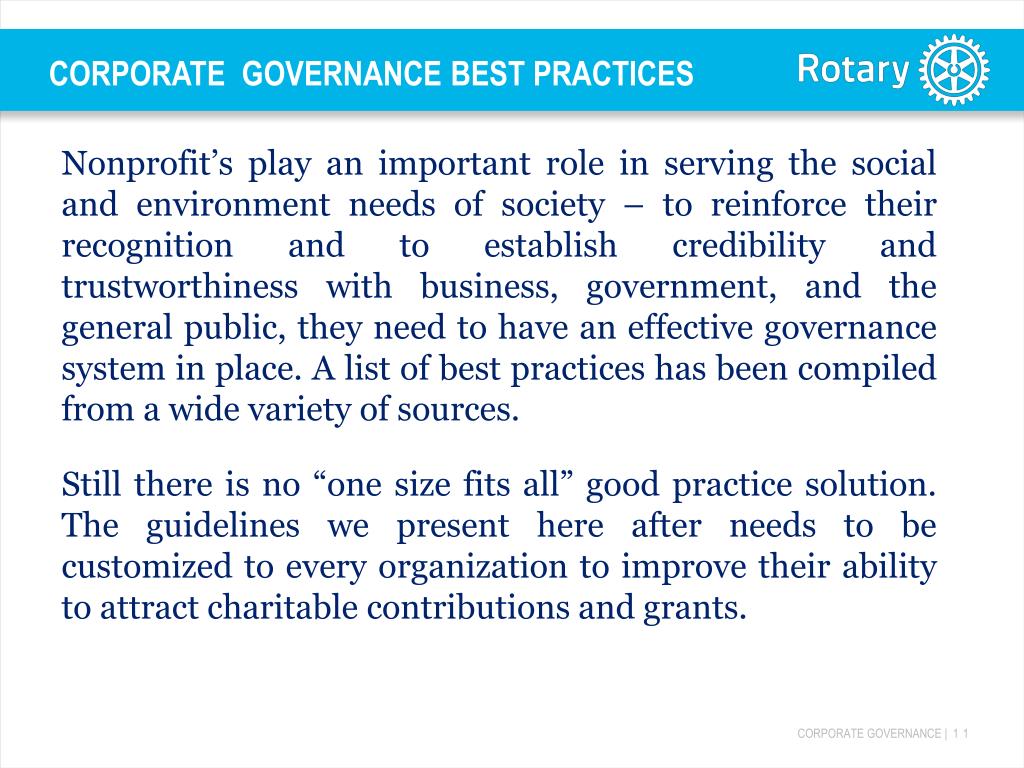 CORPORATE GOVERNANCE BEST PRACTICES

Rotary

Nonprofit's play an important role in serving the social and environment needs of society – to reinforce their recognition and to establish credibility and trustworthiness with business, government, and the general public, they need to have an effective governance system in place. A list of best practices has been compiled from a wide variety of sources.

Still there is no "one size fits all" good practice solution. The guidelines we present here after needs to be customized to every organization to improve their ability to attract charitable contributions and grants.

CORPORATE GOVERNANCE | 1 1